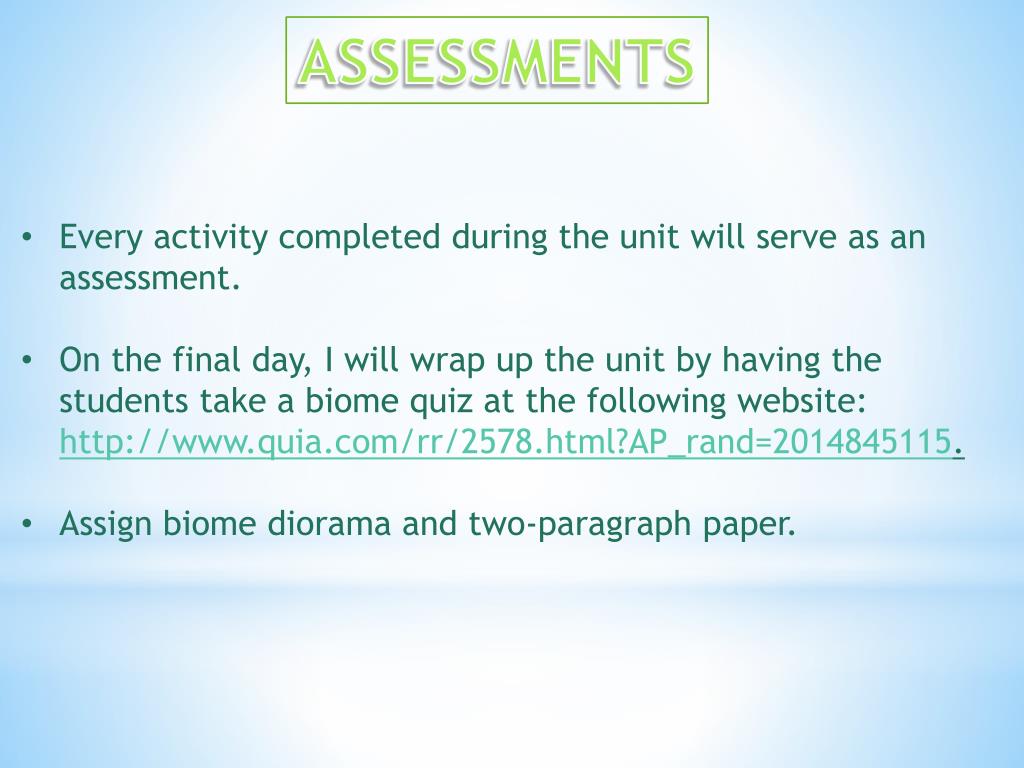 ASSESSMENTS

• Every activity completed during the unit will serve as an assessment.

• On the final day, I will wrap up the unit by having the students take a biome quiz at the following website: http://www.quia.com/rr/2578.html?AP_rand=2014845115.

• Assign biome diorama and two-paragraph paper.